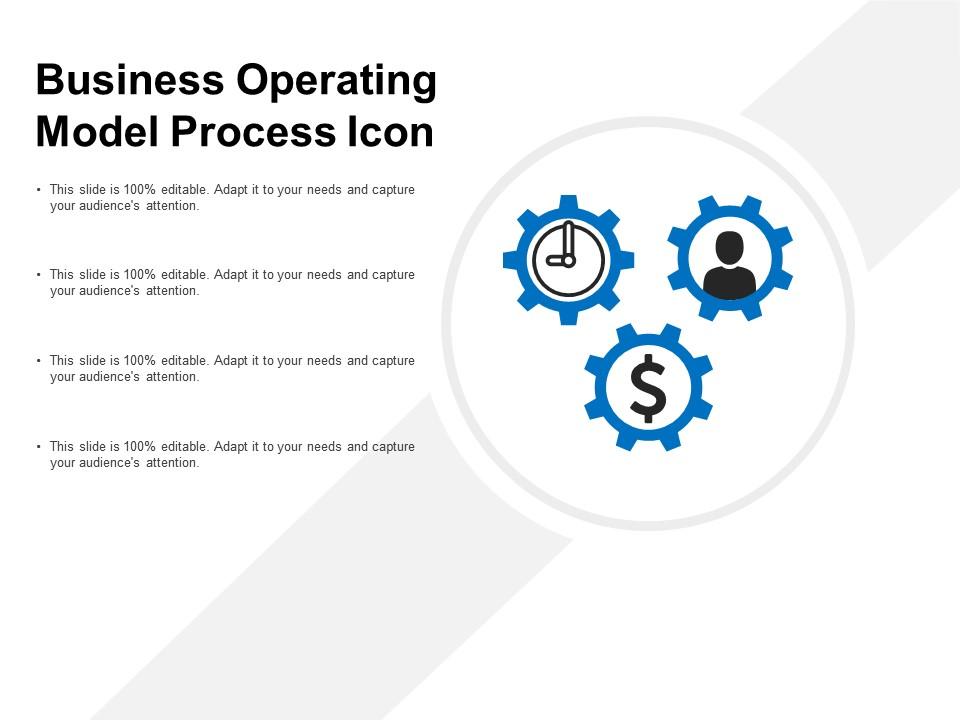 Business Operating Model Process Icon

• This slide is 100% editable. Adapt it to your needs and capture your audience's attention.

• This slide is 100% editable. Adapt it to your needs and capture your audience's attention.

• This slide is 100% editable. Adapt it to your needs and capture your audience's attention.

• This slide is 100% editable. Adapt it to your needs and capture your audience's attention.

$